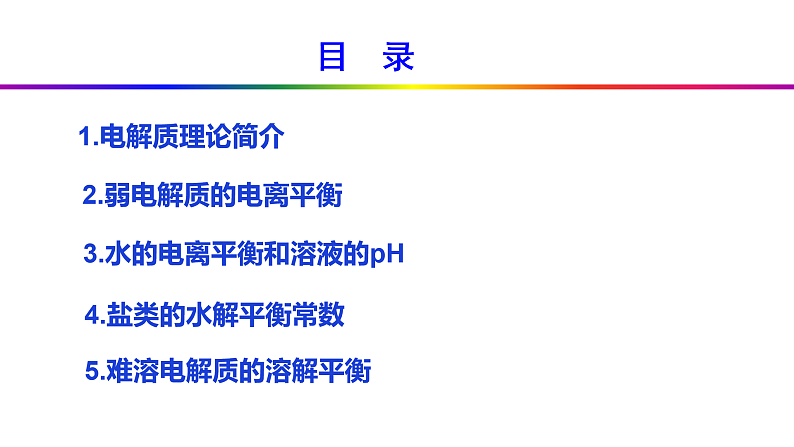 目 录

1.电解质理论简介

2.弱电解质的电离平衡

3.水的电离平衡和溶液的pH

4.盐类的水解平衡常数

5.难溶电解质的溶解平衡